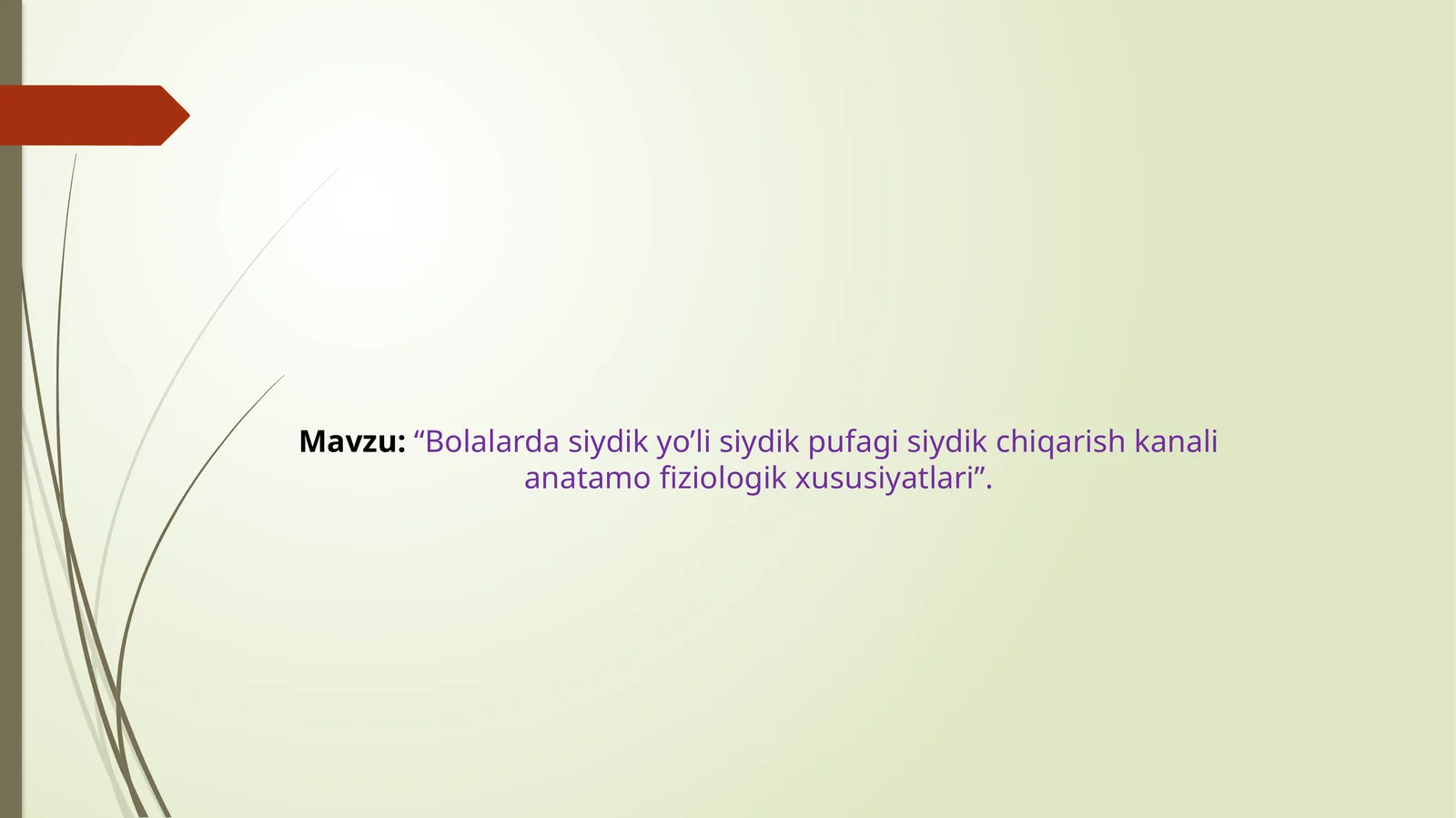 Mavzu: “Bolalarda siydik yo’li siydik pufagi siydik chiqarish kanali anatamo fiziologik xususiyatlari”.